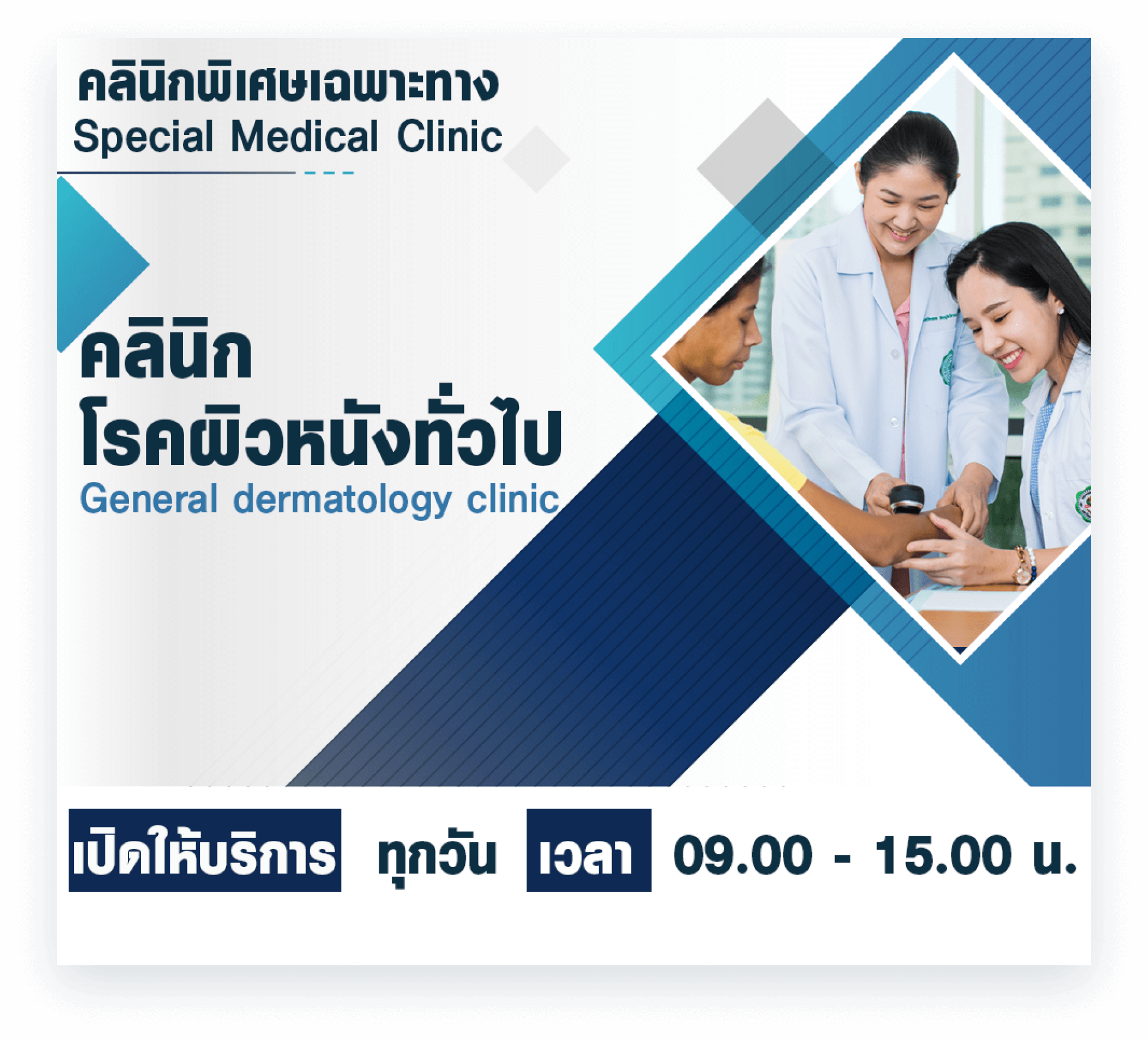 คลินิกพิเศษเฉพาะทาง
Special Medical Clinic

คลินิก
โรคผิวหนังทั่วไป
General dermatology clinic

เปิดให้บริการ ทุกวัน เวลา 09.00 - 15.00 น.